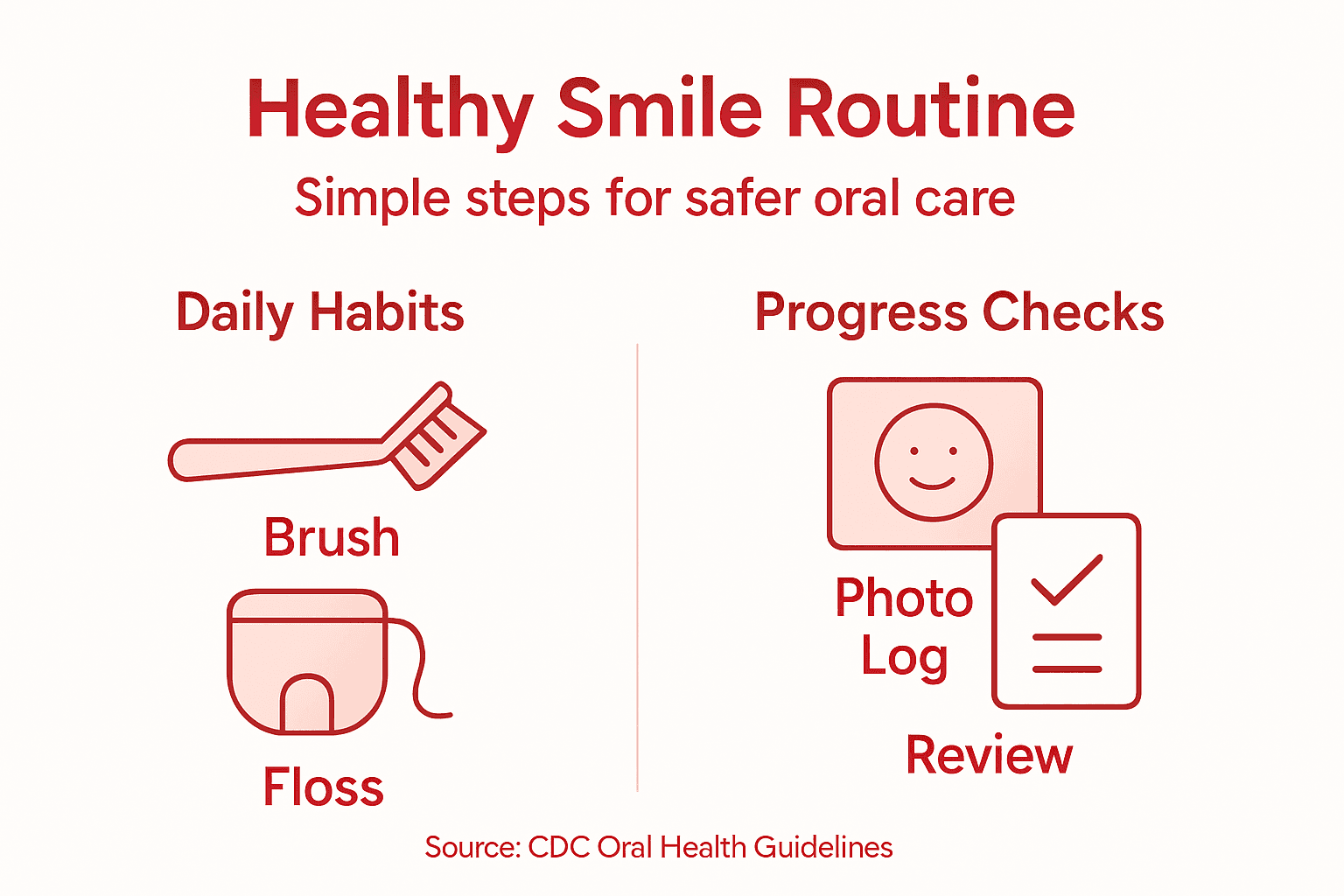 Healthy Smile Routine
Simple steps for safer oral care

Daily Habits

Brush

Floss

Progress Checks

Photo Log

Review

Source: CDC Oral Health Guidelines